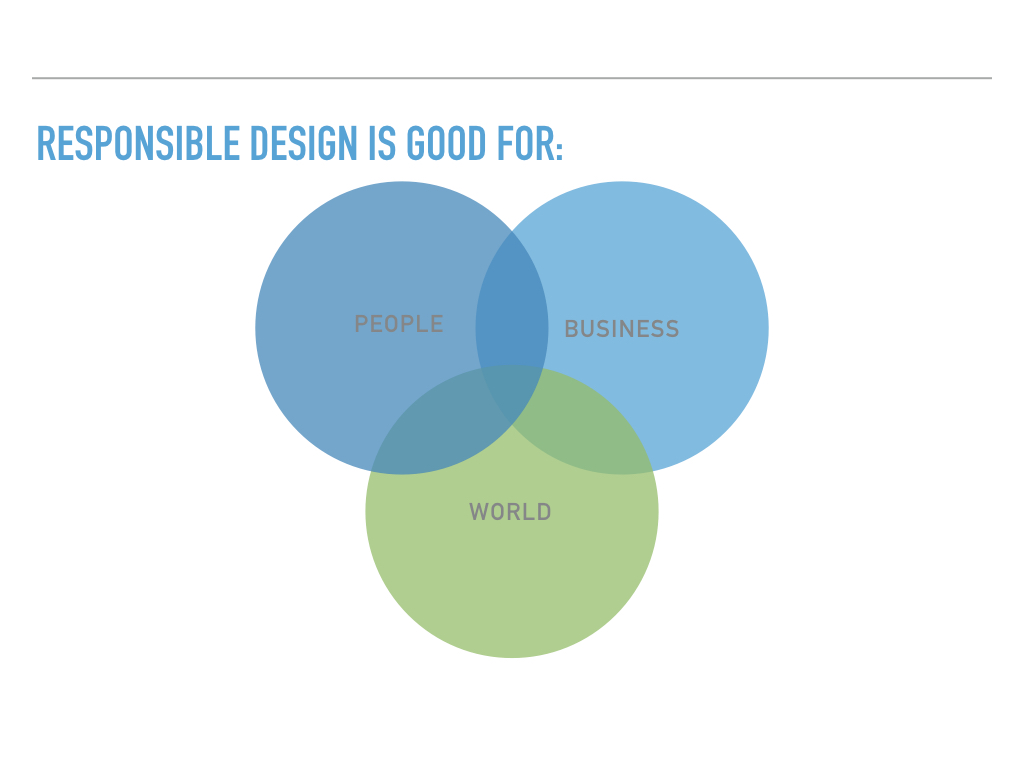 RESPONSIBLE DESIGN IS GOOD FOR:

PEOPLE

BUSINESS

WORLD